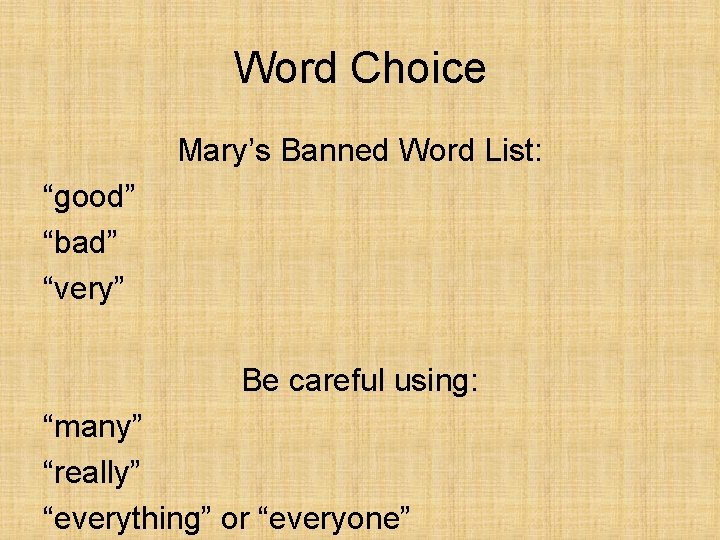 Word Choice

Mary’s Banned Word List:

“good”

“bad”

“very”

Be careful using:

“many”

“really”

“everything” or “everyone”